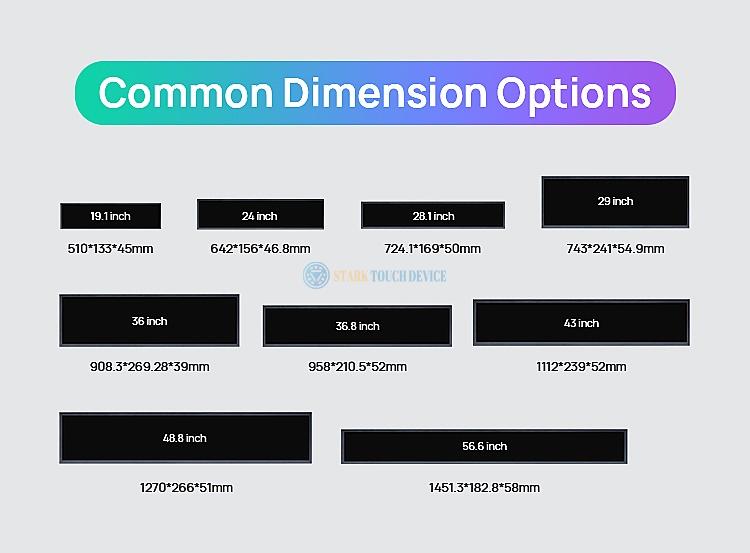 Common Dimension Options

19.1 inch
510*133*45mm

24 inch
642*156*46.8mm

28.1 inch
724.1*169*50mm

29 inch
743*241*54.9mm

STARK TOUCH DEVICE

36 inch
908.3*269.28*39mm

36.8 inch
958*210.5*52mm

43 inch
1112*239*52mm

48.8 inch
1270*266*51mm

56.6 inch
1451.3*182.8*58mm